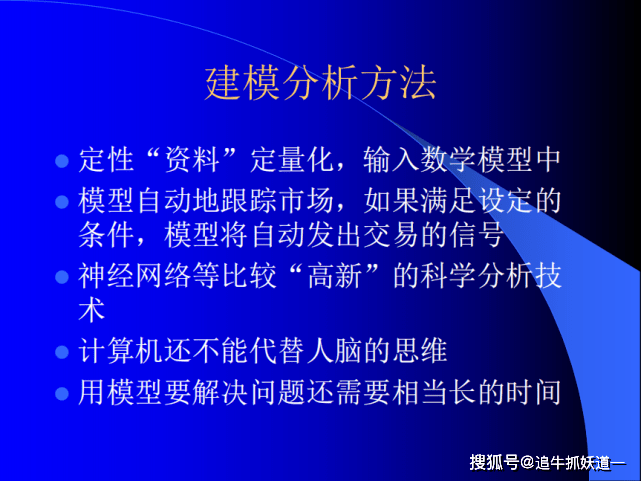 建模分析方法

• 定性“资料”定量化，输入数学模型中
• 模型自动地跟踪市场，如果满足设定的条件，模型将自动发出交易的信号
• 神经网络等比较“高新”的科学分析技术
• 计算机还不能代替人脑的思维
• 用模型要解决问题还需要相当长的时间

搜狐号@追牛抓妖道一